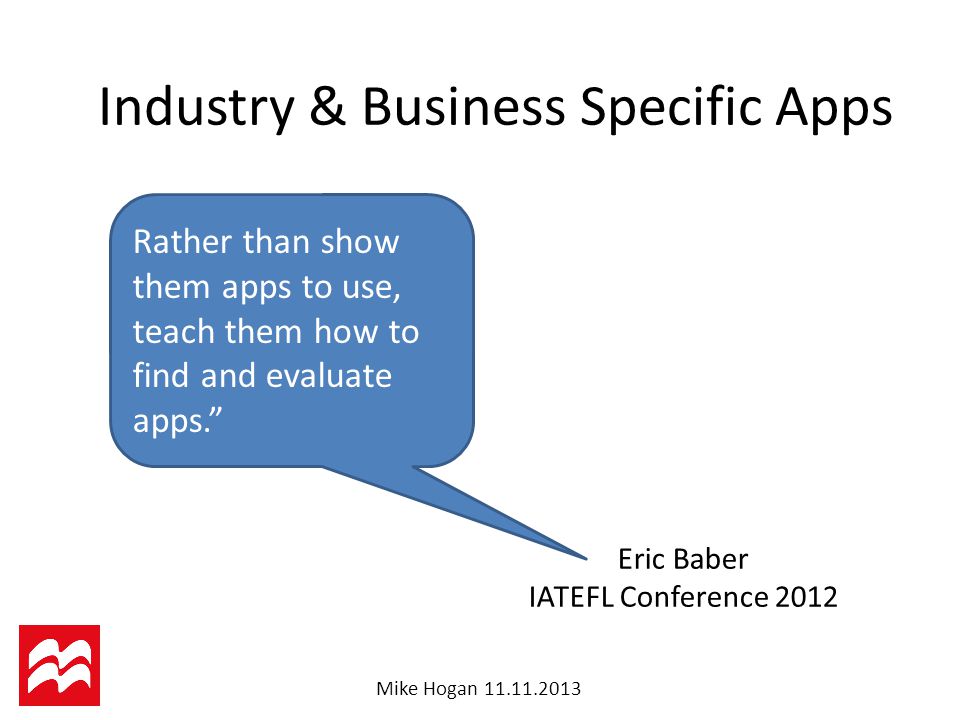 Industry & Business Specific Apps

Rather than show them apps to use, teach them how to find and evaluate apps.”

Eric Baber
IATEFL Conference 2012

Mike Hogan 11.11.2013